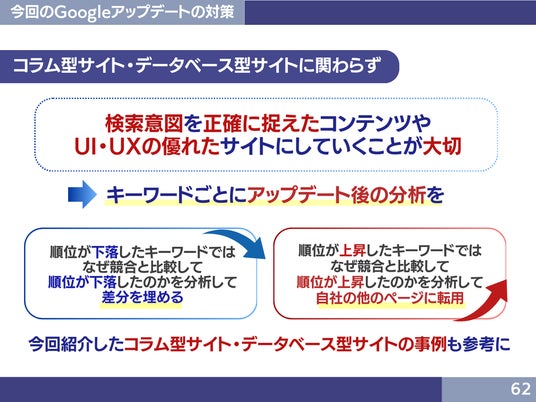 今回のGoogleアップデートの対策

コラム型サイト・データベース型サイトに関わらず

検索意図を正確に捉えたコンテンツや
UI・UXの優れたサイトにしていくことが大切

キーワードごとにアップデート後の分析を

順位が下落したキーワードでは
なぜ競合と比較して
順位が下落したのかを分析して
差分を埋める

順位が上昇したキーワードでは
なぜ競合と比較して
順位が上昇したのかを分析して
自社の他のページに転用

今回紹介したコラム型サイト・データベース型サイトの事例も参考に

62